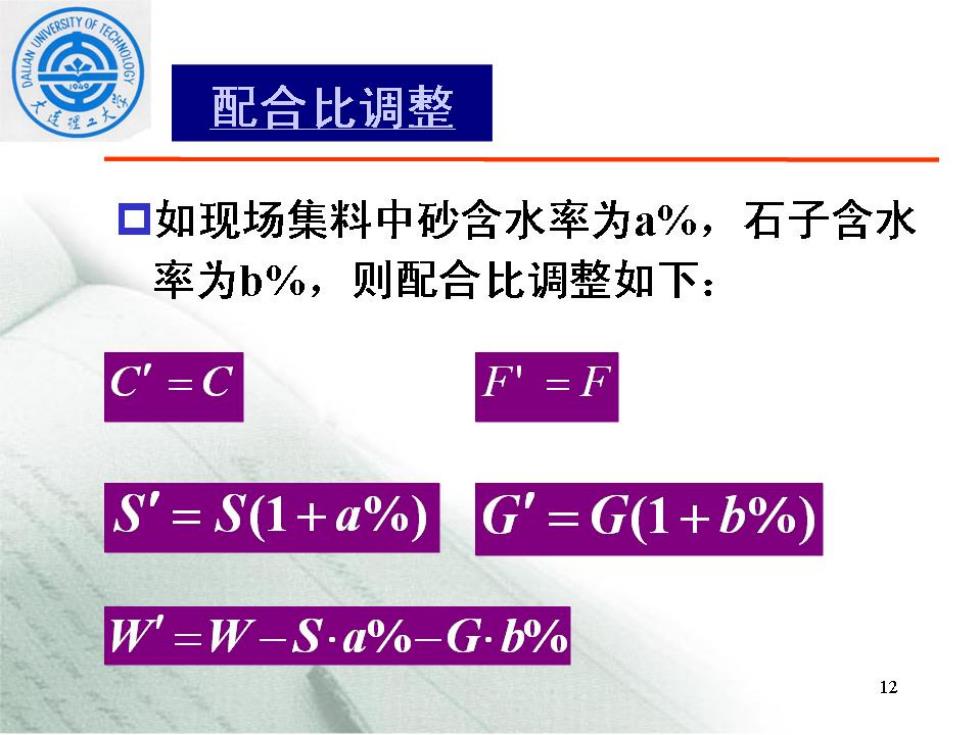 DALIAN UNIVERSITY OF TECHNOLOGY
1949
大连理工大学

配合比调整

如现场集料中砂含水率为a%，石子含水率为b%，则配合比调整如下：

$C' = C$

$F' = F$

$S' = S(1 + a\%)$

$G' = G(1 + b\%)$

$W' = W - S \cdot a\% - G \cdot b\%$

12